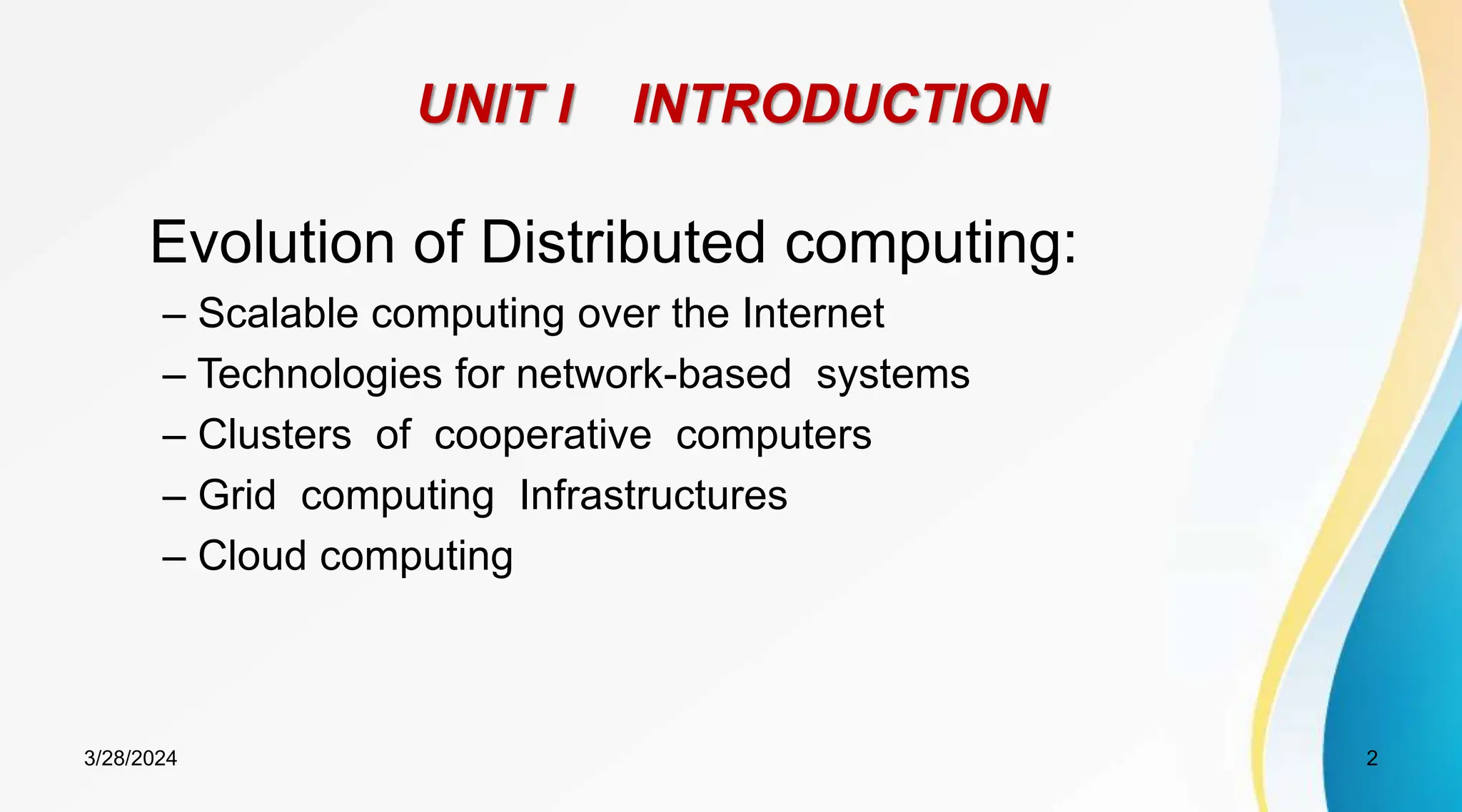 UNIT I INTRODUCTION

Evolution of Distributed computing:

– Scalable computing over the Internet
– Technologies for network-based systems
– Clusters of cooperative computers
– Grid computing Infrastructures
– Cloud computing

3/28/2024

2